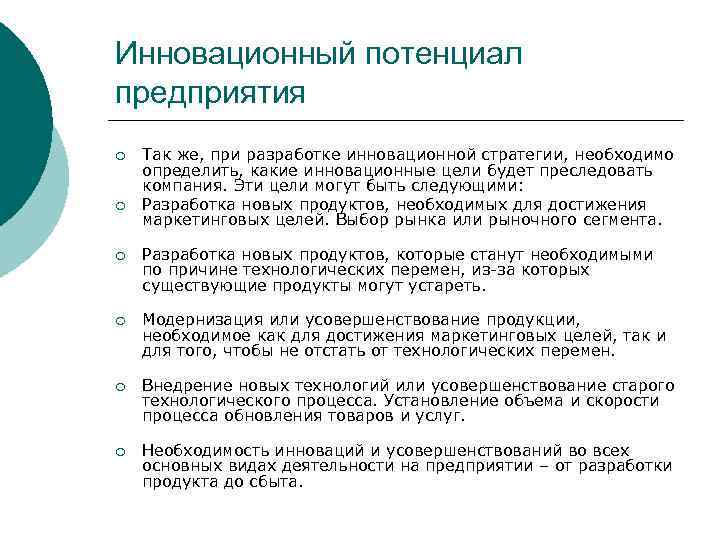 Инновационный потенциал предприятия

Так же, при разработке инновационной стратегии, необходимо определить, какие инновационные цели будет преследовать компания. Эти цели могут быть следующими:

Разработка новых продуктов, необходимых для достижения маркетинговых целей. Выбор рынка или рыночного сегмента.

Разработка новых продуктов, которые станут необходимыми по причине технологических перемен, из-за которых существующие продукты могут устареть.

Модернизация или усовершенствование продукции, необходимое как для достижения маркетинговых целей, так и для того, чтобы не отстать от технологических перемен.

Внедрение новых технологий или усовершенствование старого технологического процесса. Установление объема и скорости процесса обновления товаров и услуг.

Необходимость инноваций и усовершенствований во всех основных видах деятельности на предприятии – от разработки продукта до сбыта.